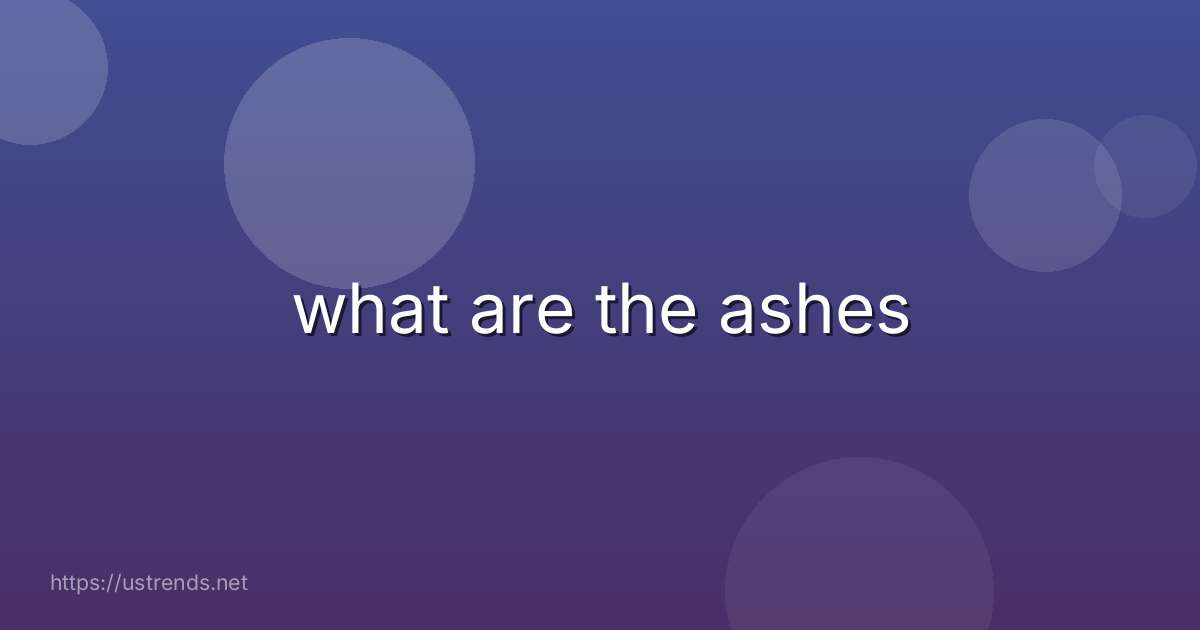 what are the ashes

https://ustrends.net